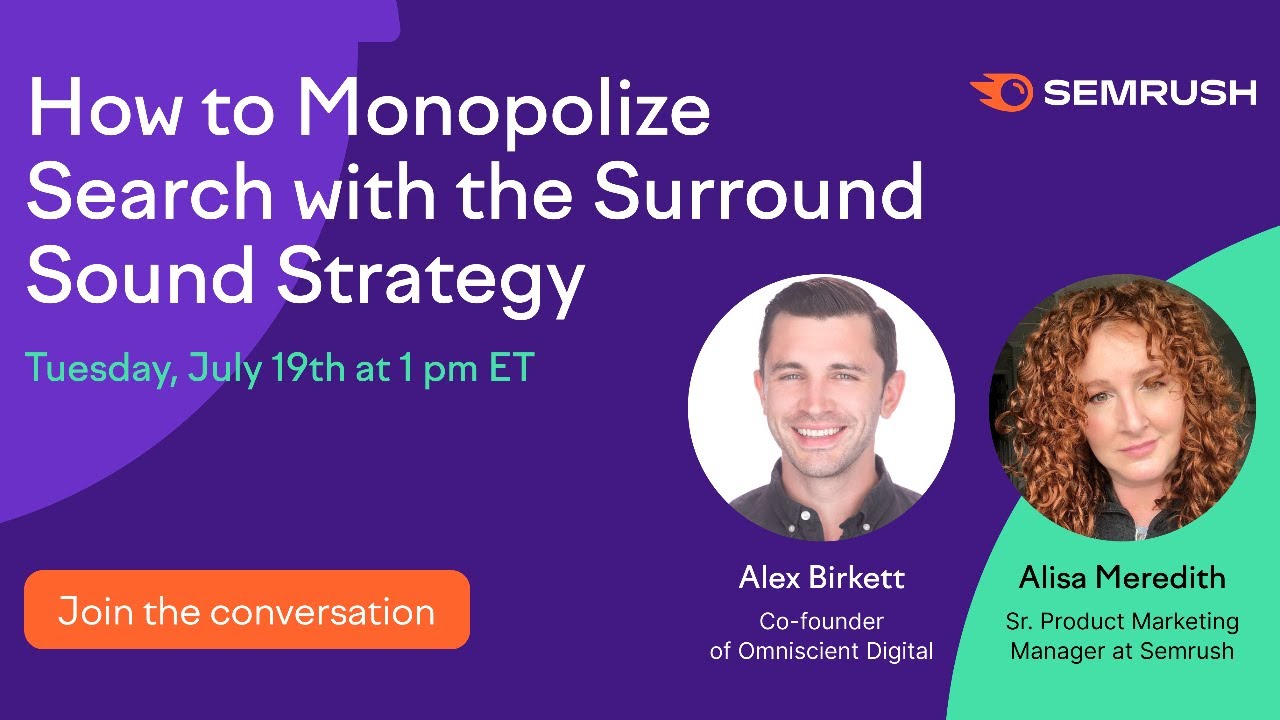 How to Monopolize Search with the Surround Sound Strategy

SEMRUSH

Tuesday, July 19th at 1 pm ET

Join the conversation

Alex Birkett
Co-founder of Omniscient Digital

Alisa Meredith
Sr. Product Marketing Manager at Semrush